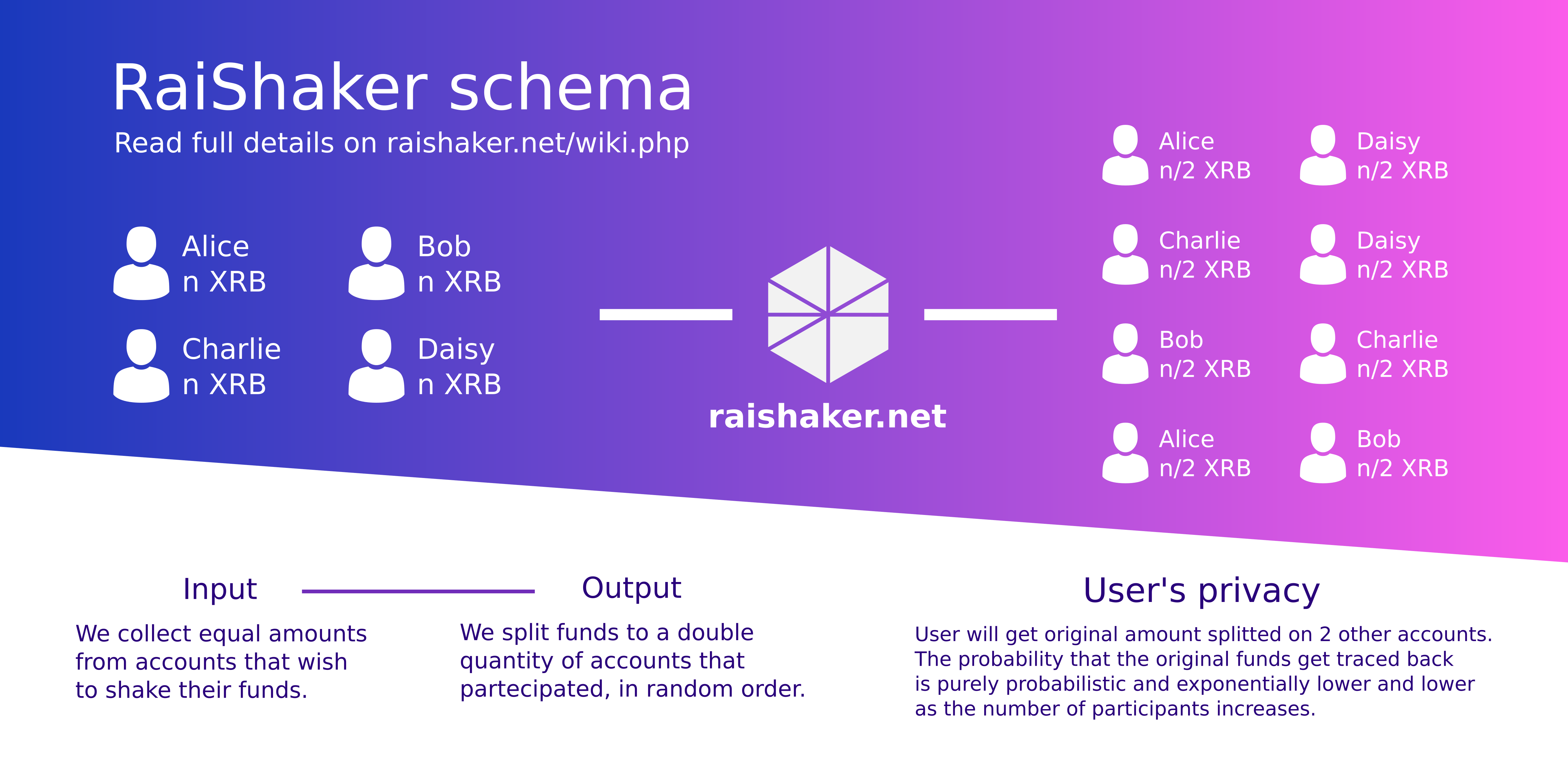 RaiShaker schema

Read full details on raishaker.net/wiki.php

Alice
n XRB

Bob
n XRB

Charlie
n XRB

Daisy
n XRB

raishaker.net

Alice
n/2 XRB

Daisy
n/2 XRB

Charlie
n/2 XRB

Daisy
n/2 XRB

Bob
n/2 XRB

Charlie
n/2 XRB

Alice
n/2 XRB

Bob
n/2 XRB

Input

We collect equal amounts from accounts that wish to shake their funds.

Output

We split funds to a double quantity of accounts that partecipated, in random order.

User's privacy

User will get original amount splitted on 2 other accounts. The probability that the original funds get traced back is purely probabilistic and exponentially lower and lower as the number of participants increases.